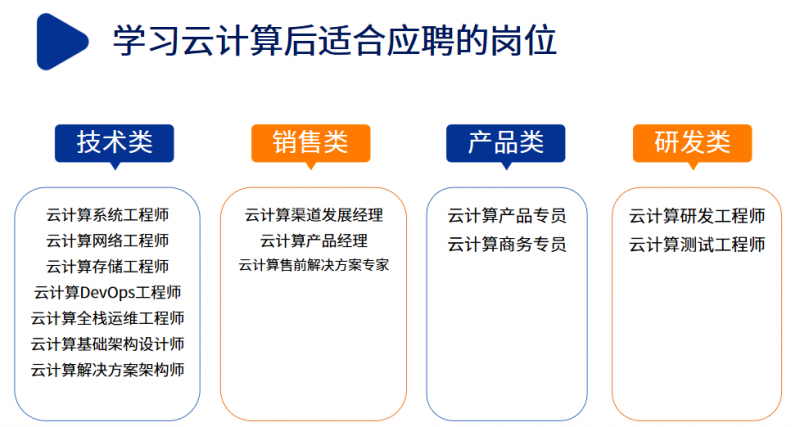 学习云计算后适合应聘的岗位

技术类

云计算系统工程师
云计算网络工程师
云计算存储工程师
云计算DevOps工程师
云计算全栈运维工程师
云计算基础架构设计师
云计算解决方案架构师

销售类

云计算渠道发展经理
云计算产品经理
云计算售前解决方案专家

产品类

云计算产品专员
云计算商务专员

研发类

云计算研发工程师
云计算测试工程师